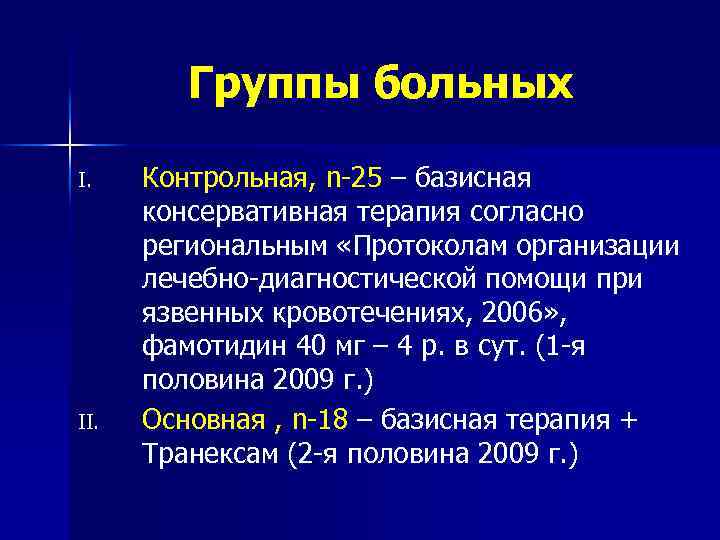 Группы больных

I. Контрольная, n-25 – базисная консервативная терапия согласно региональным «Протоколам организации лечебно-диагностической помощи при язвенных кровотечениях, 2006», фамотидин 40 мг – 4 р. в сут. (1-я половина 2009 г.)

II. Основная , n-18 – базисная терапия + Транексам (2-я половина 2009 г.)